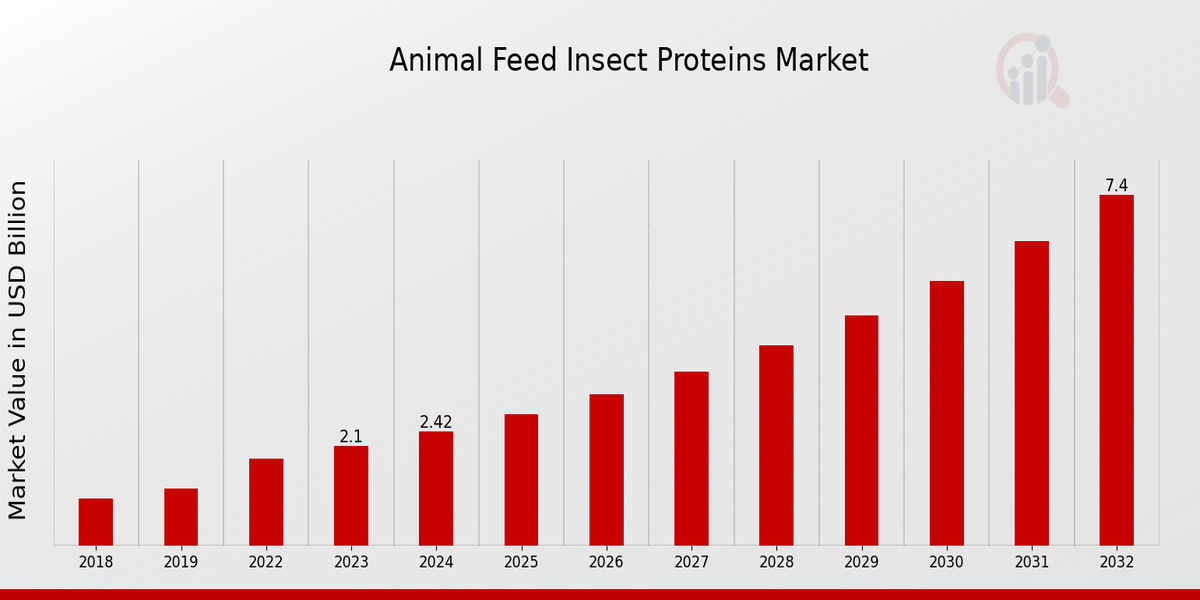 Animal Feed Insect Proteins Market

Market Value in USD Billion

2.1
2.42
7.4

2018
2019
2022
2023
2024
2025
2026
2027
2028
2029
2030
2031
2032